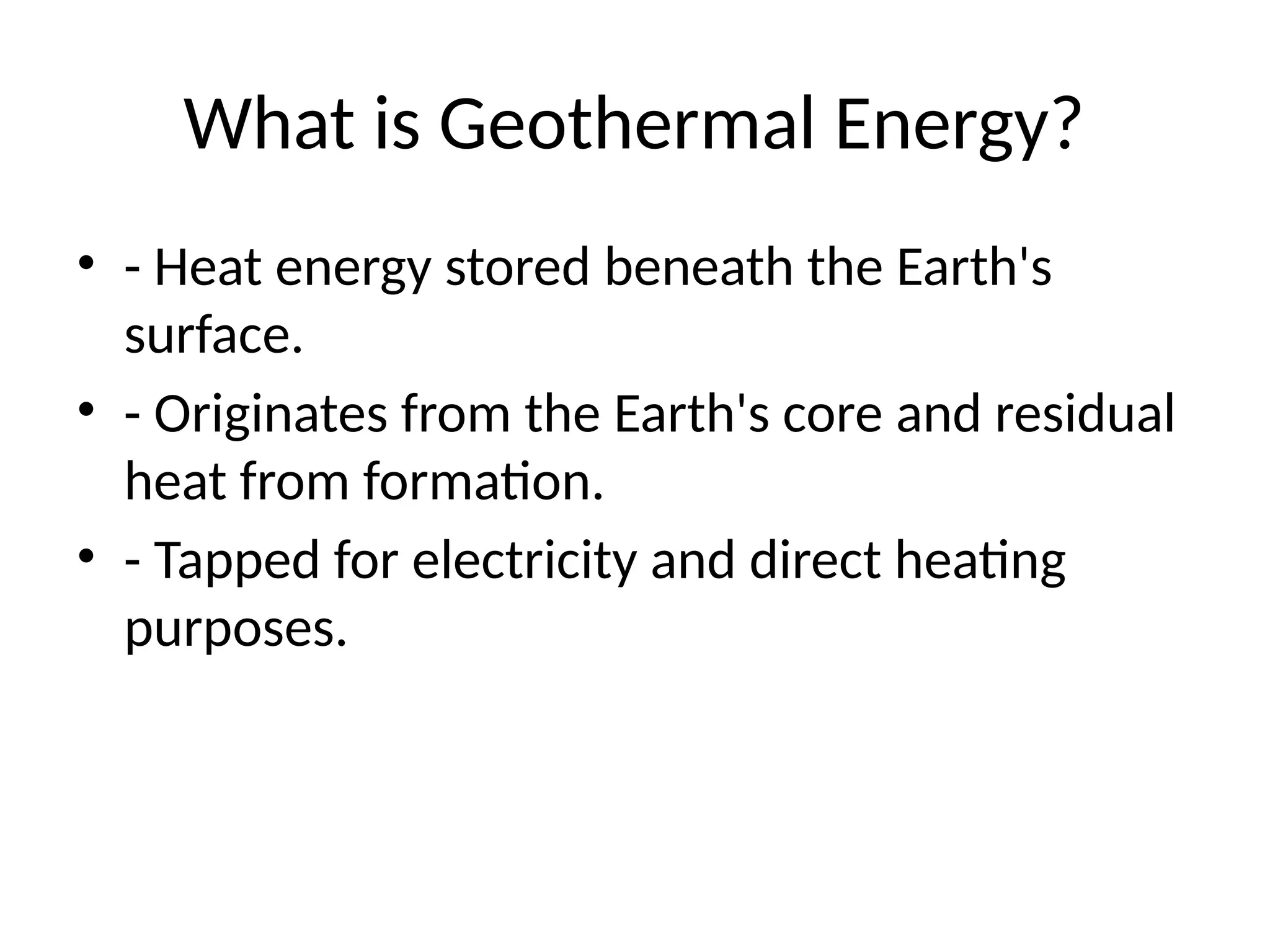 What is Geothermal Energy?

• - Heat energy stored beneath the Earth's surface.

• - Originates from the Earth's core and residual heat from formation.

• - Tapped for electricity and direct heating purposes.